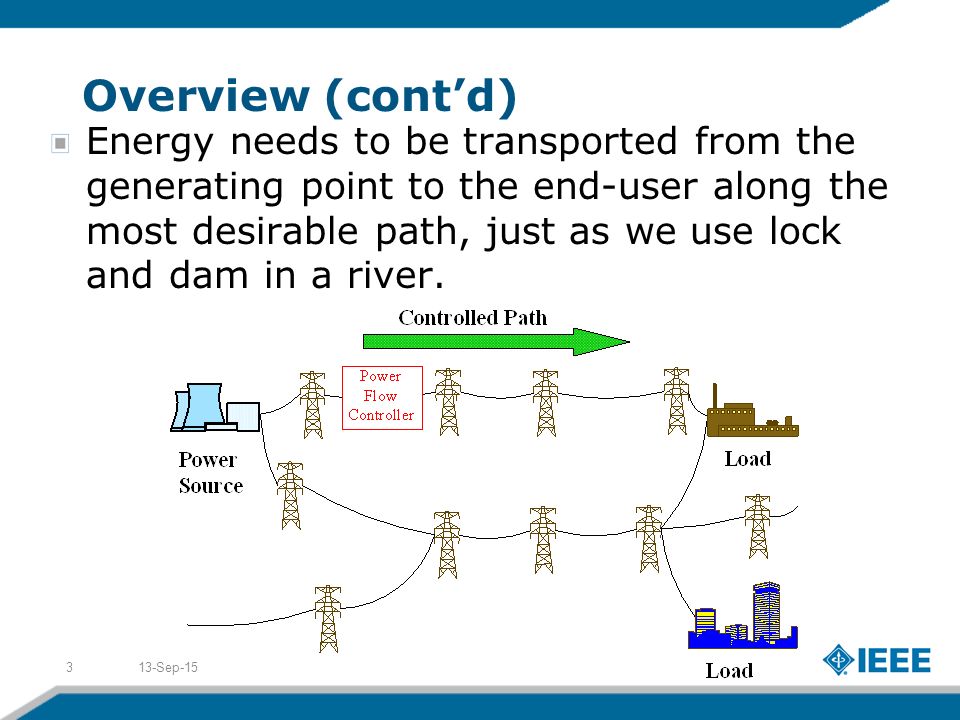 Overview (cont’d)

Energy needs to be transported from the generating point to the end-user along the most desirable path, just as we use lock and dam in a river.

Controlled Path

Power Flow Controller

Power Source

Load

Load

3

13-Sep-15

IEEE